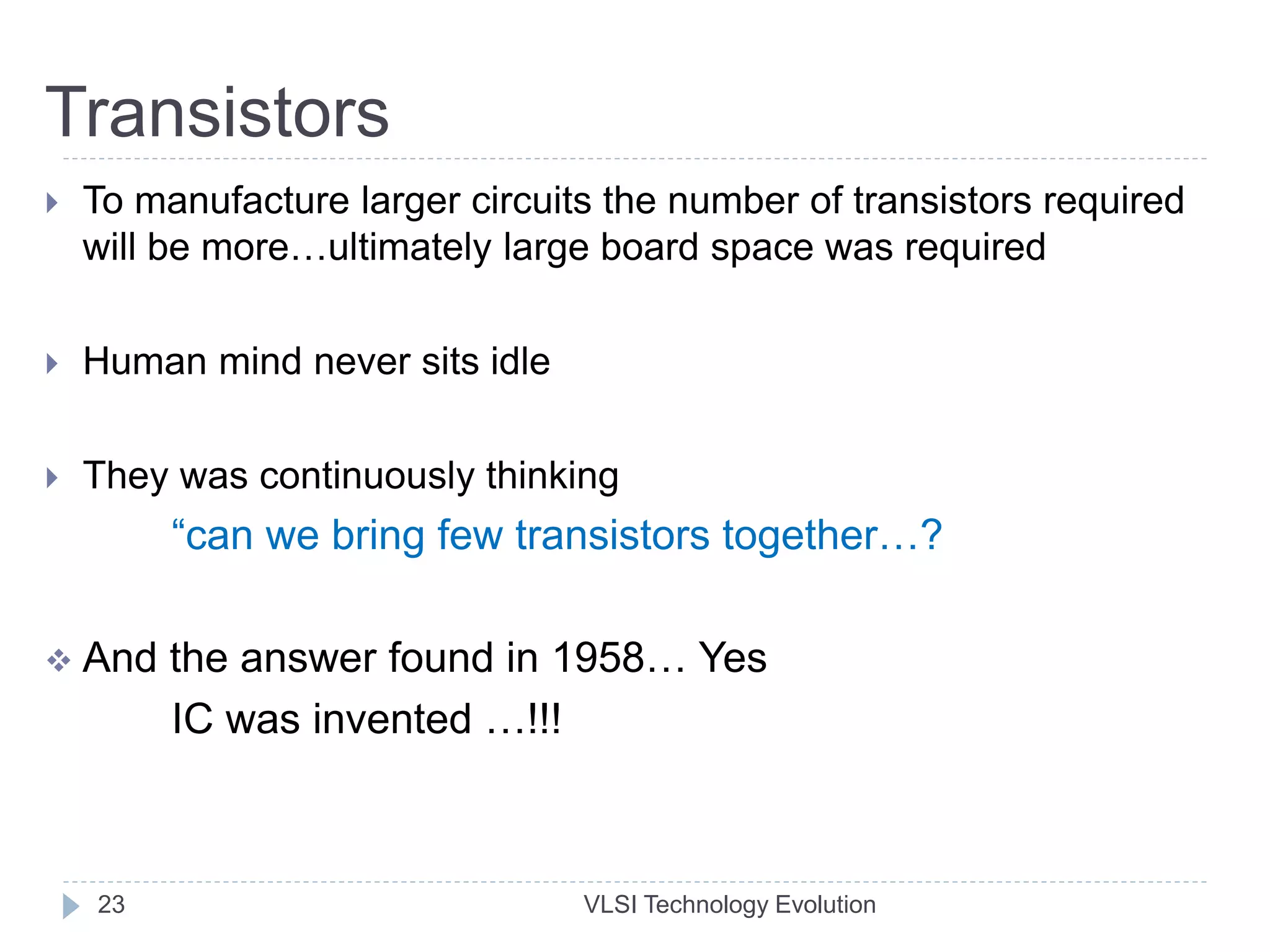 Transistors

To manufacture larger circuits the number of transistors required will be more…ultimately large board space was required

Human mind never sits idle

They was continuously thinking

“can we bring few transistors together…?

And the answer found in 1958… Yes

IC was invented …!!!

23

VLSI Technology Evolution